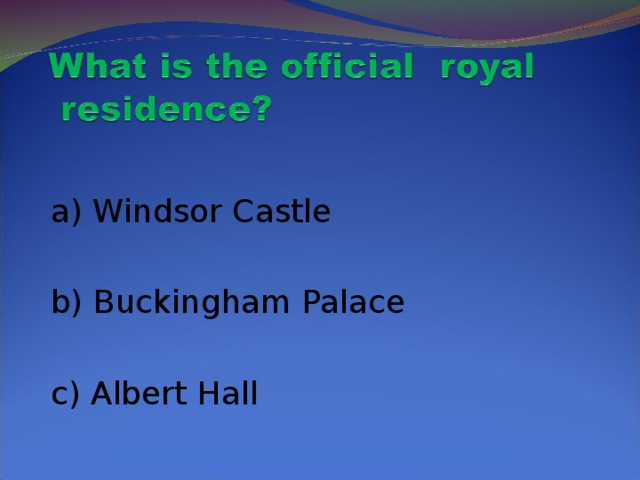 What is the official royal residence?

a) Windsor Castle

b) Buckingham Palace

c) Albert Hall